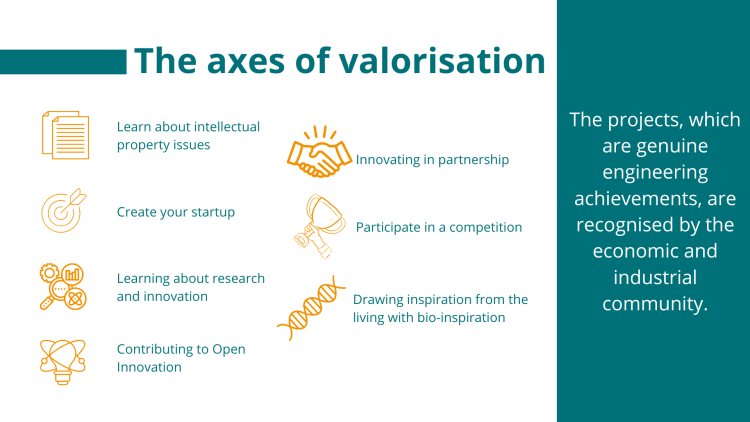 The axes of valorisation

Learn about intellectual property issues

Create your startup

Learning about research and innovation

Contributing to Open Innovation

Innovating in partnership

Participate in a competition

Drawing inspiration from the living with bio-inspiration

The projects, which are genuine engineering achievements, are recognised by the economic and industrial community.